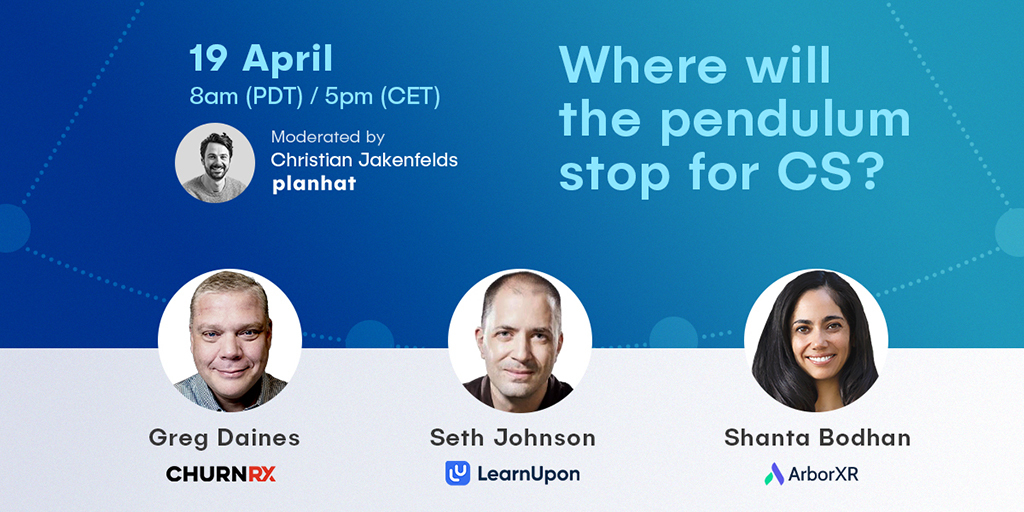 19 April
8am (PDT) / 5pm (CET)

Moderated by
Christian Jakenfelds
planhat

Where will the pendulum stop for CS?

Greg Daines
CHURNRX

Seth Johnson
LearnUpon

Shanta Bodhan
ArborXR